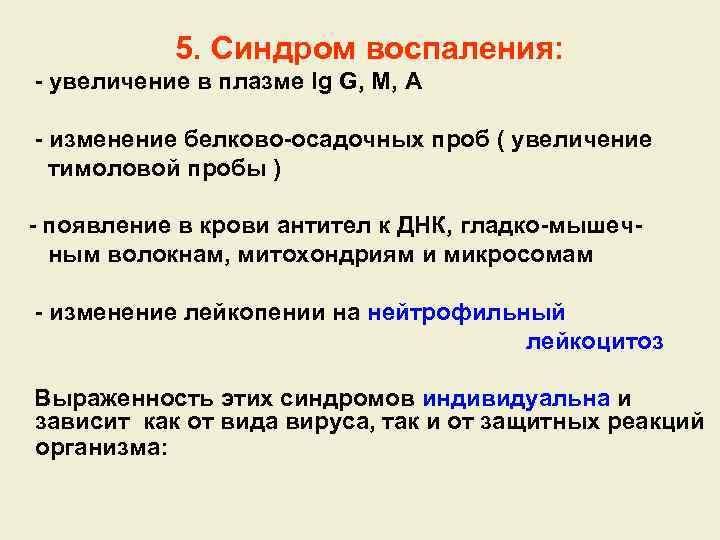 5. Синдром воспаления:

- увеличение в плазме Ig G, M, A

- изменение белково-осадочных проб ( увеличение тимоловой пробы )

- появление в крови антител к ДНК, гладко-мышечным волокнам, митохондриям и микросомам

- изменение лейкопении на нейтрофильный лейкоцитоз

Выраженность этих синдромов индивидуальна и зависит как от вида вируса, так и от защитных реакций организма: